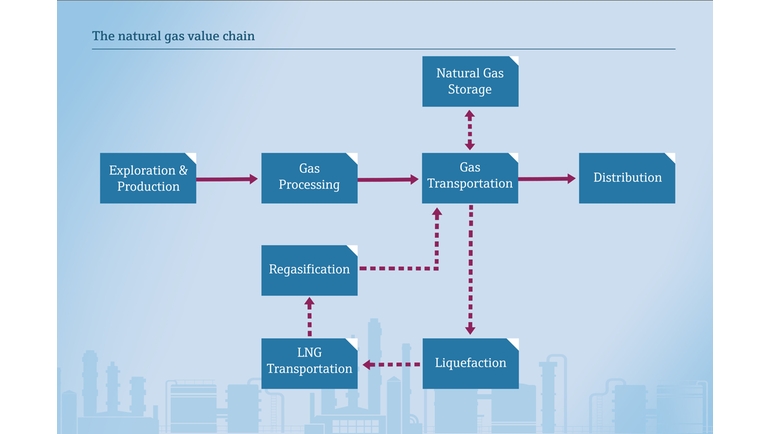 The natural gas value chain

Natural Gas Storage

Exploration & Production

Gas Processing

Gas Transportation

Distribution

Regasification

LNG Transportation

Liquefaction